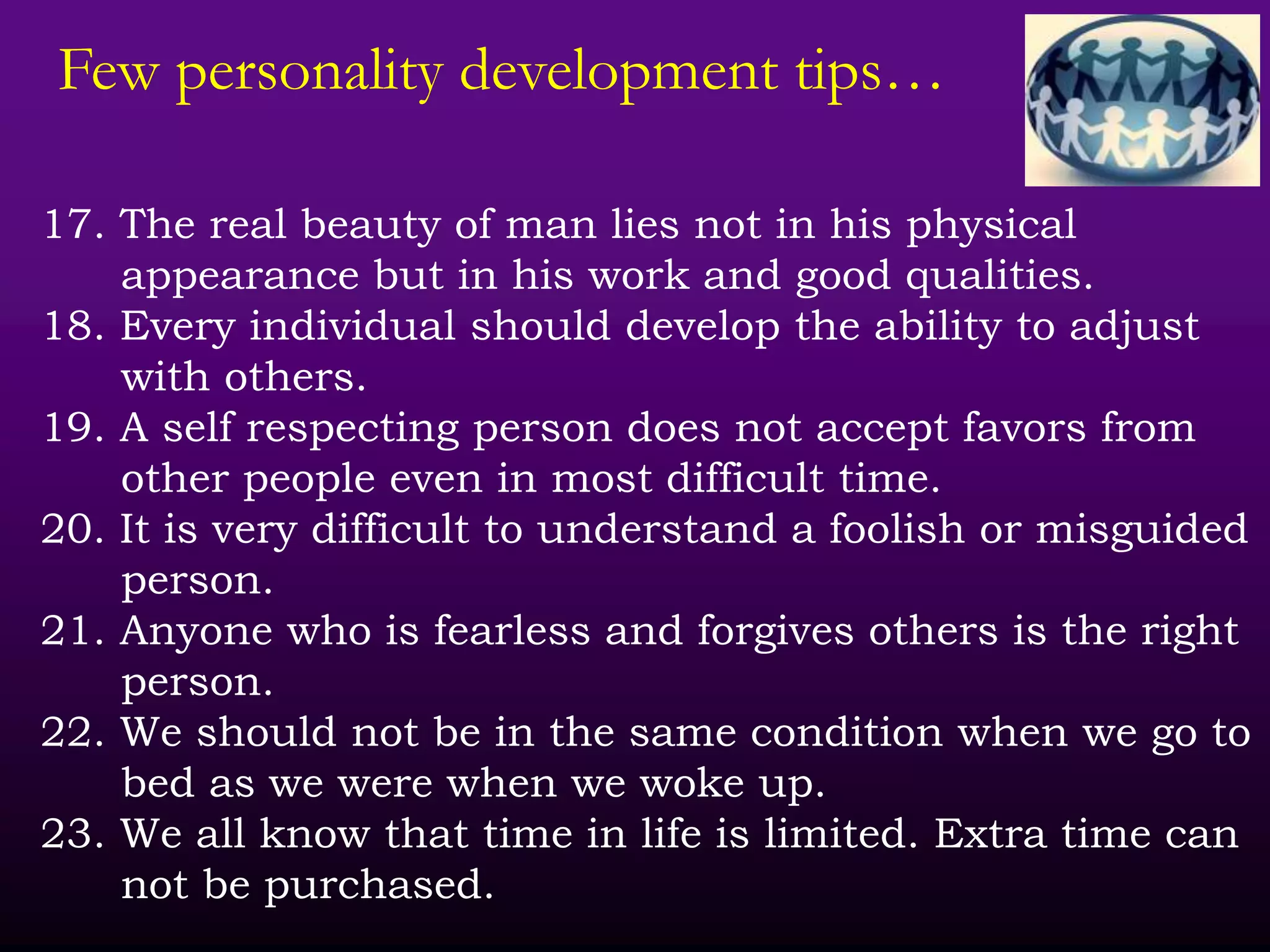 Few personality development tips…

17. The real beauty of man lies not in his physical appearance but in his work and good qualities.
18. Every individual should develop the ability to adjust with others.
19. A self respecting person does not accept favors from other people even in most difficult time.
20. It is very difficult to understand a foolish or misguided person.
21. Anyone who is fearless and forgives others is the right person.
22. We should not be in the same condition when we go to bed as we were when we woke up.
23. We all know that time in life is limited. Extra time can not be purchased.